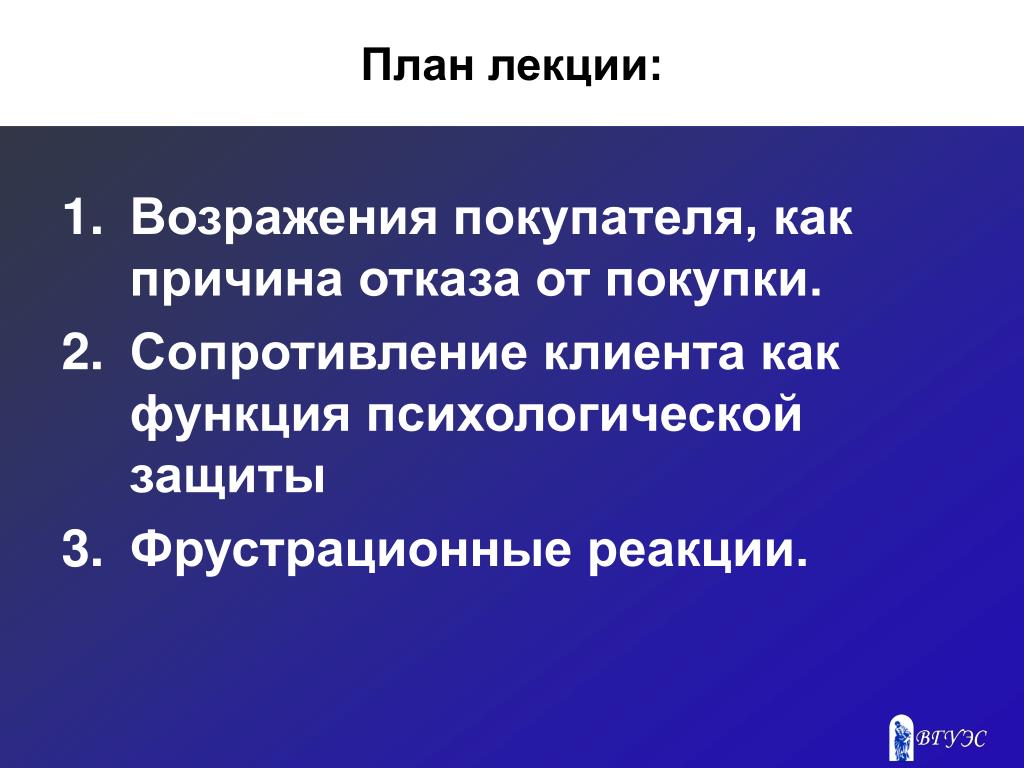 План лекции:

1. Возражения покупателя, как причина отказа от покупки.
2. Сопротивление клиента как функция психологической защиты
3. Фрустрационные реакции.

ВГУЭС